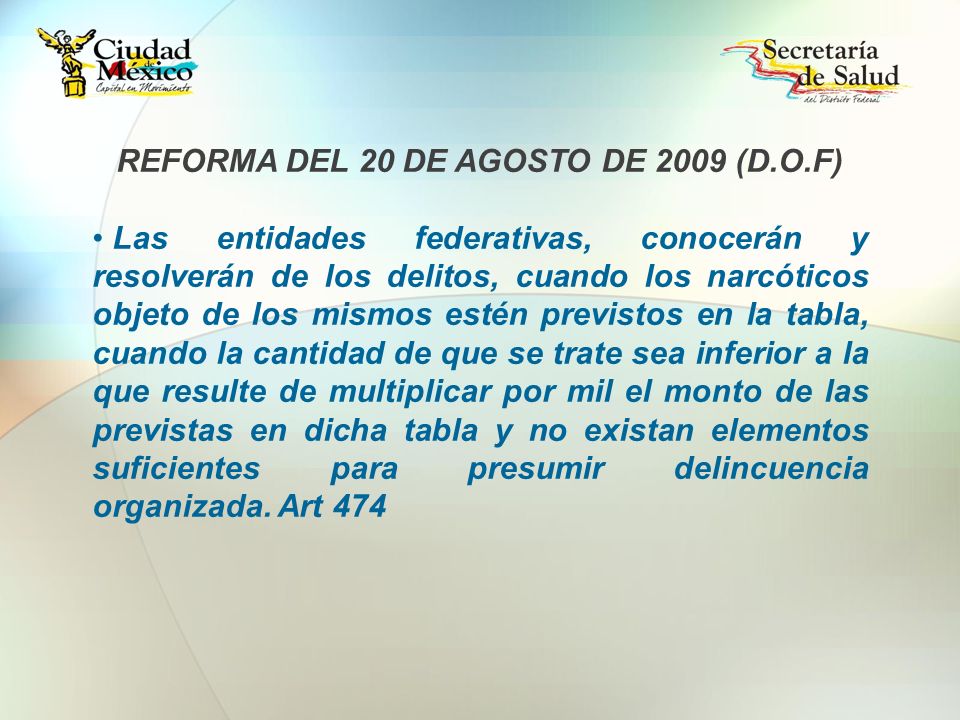 Ciudad de México
Capital en Movimiento

Secretaría de Salud
del Distrito Federal

REFORMA DEL 20 DE AGOSTO DE 2009 (D.O.F)

• Las entidades federativas, conocerán y resolverán de los delitos, cuando los narcóticos objeto de los mismos estén previstos en la tabla, cuando la cantidad de que se trate sea inferior a la que resulte de multiplicar por mil el monto de las previstas en dicha tabla y no existan elementos suficientes para presumir delincuencia organizada. Art 474